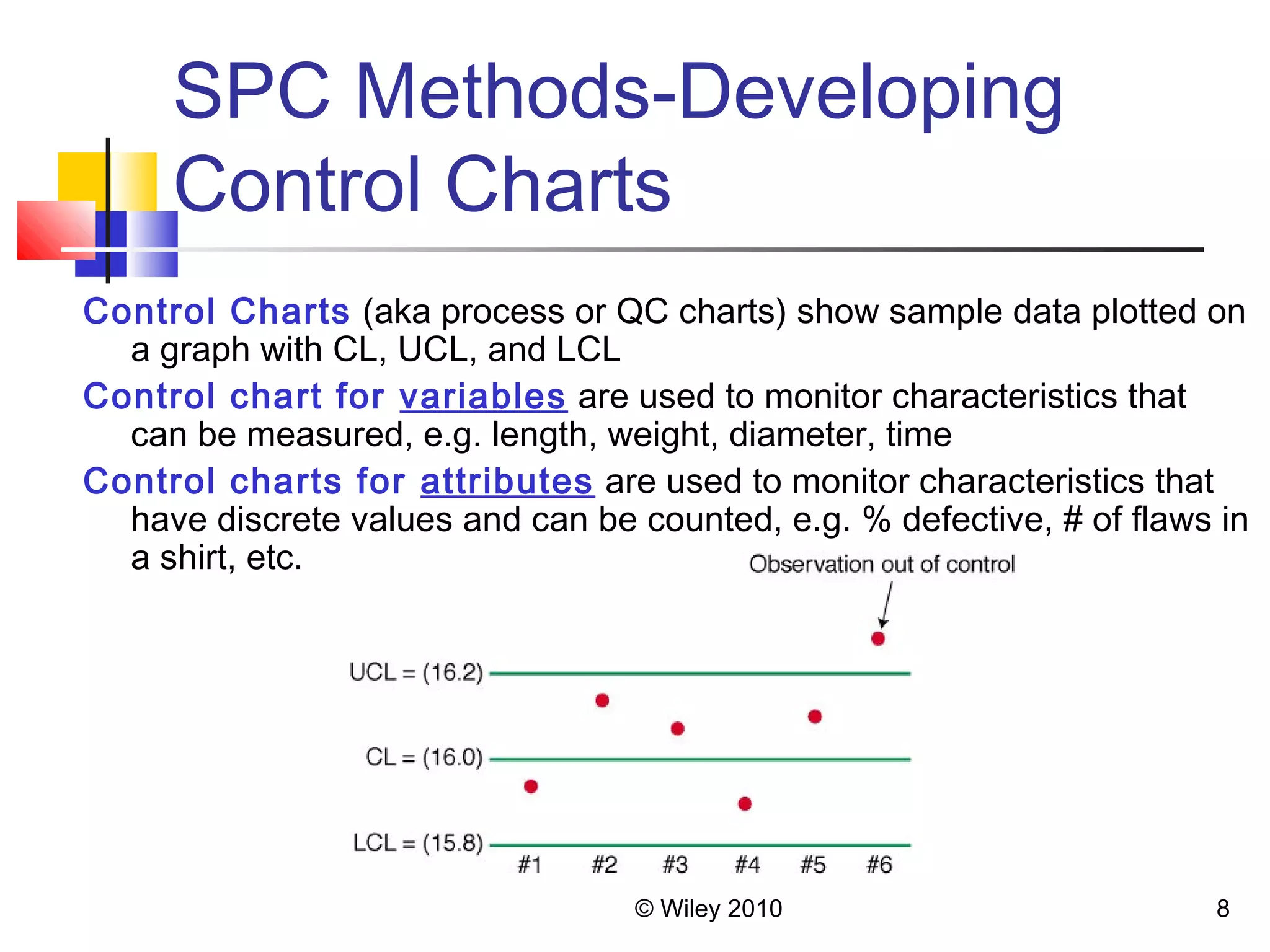 SPC Methods-Developing Control Charts

Control Charts (aka process or QC charts) show sample data plotted on a graph with CL, UCL, and LCL

Control chart for variables are used to monitor characteristics that can be measured, e.g. length, weight, diameter, time

Control charts for attributes are used to monitor characteristics that have discrete values and can be counted, e.g. % defective, # of flaws in a shirt, etc.

Observation out of control

UCL = (16.2)

CL = (16.0)

LCL = (15.8)

#1 #2 #3 #4 #5 #6

© Wiley 2010

8